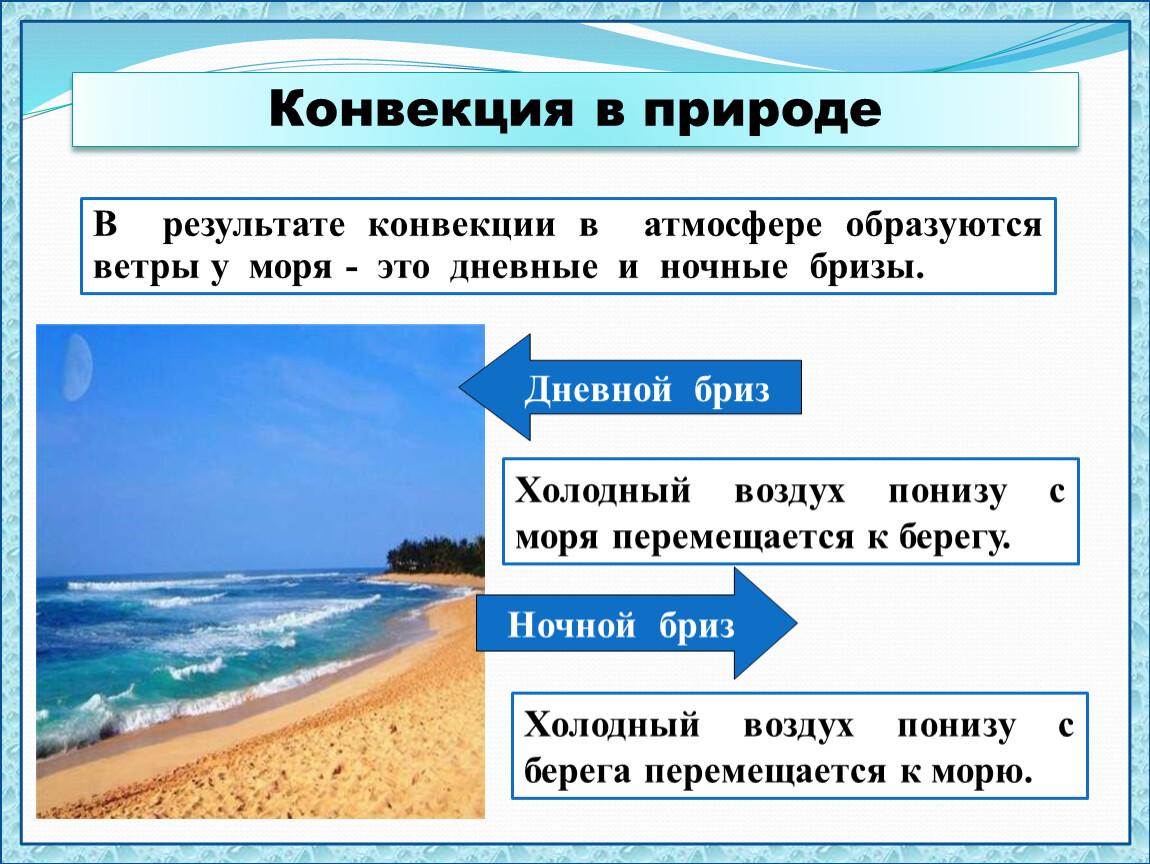 Конвекция в природе

В результате конвекции в атмосфере образуются ветры у моря - это дневные и ночные бризы.

Дневной бриз

Холодный воздух понизу с моря перемещается к берегу.

Ночной бриз

Холодный воздух понизу с берега перемещается к морю.